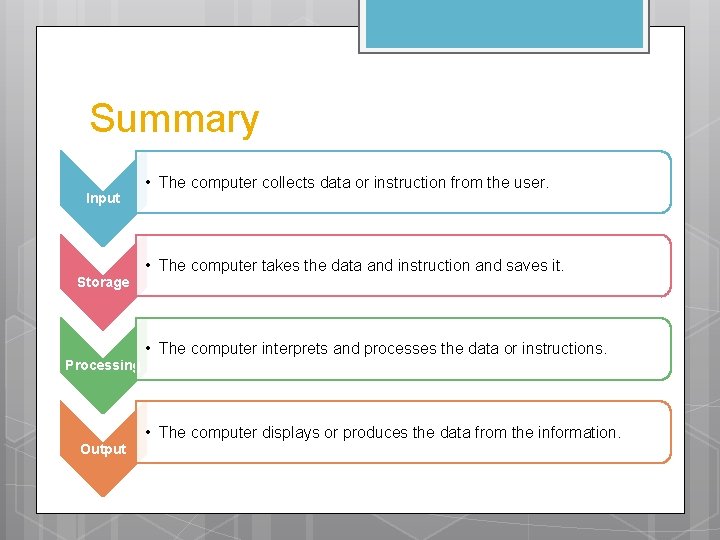 Summary

Input
• The computer collects data or instruction from the user.

Storage
• The computer takes the data and instruction and saves it.

Processing
• The computer interprets and processes the data or instructions.

Output
• The computer displays or produces the data from the information.